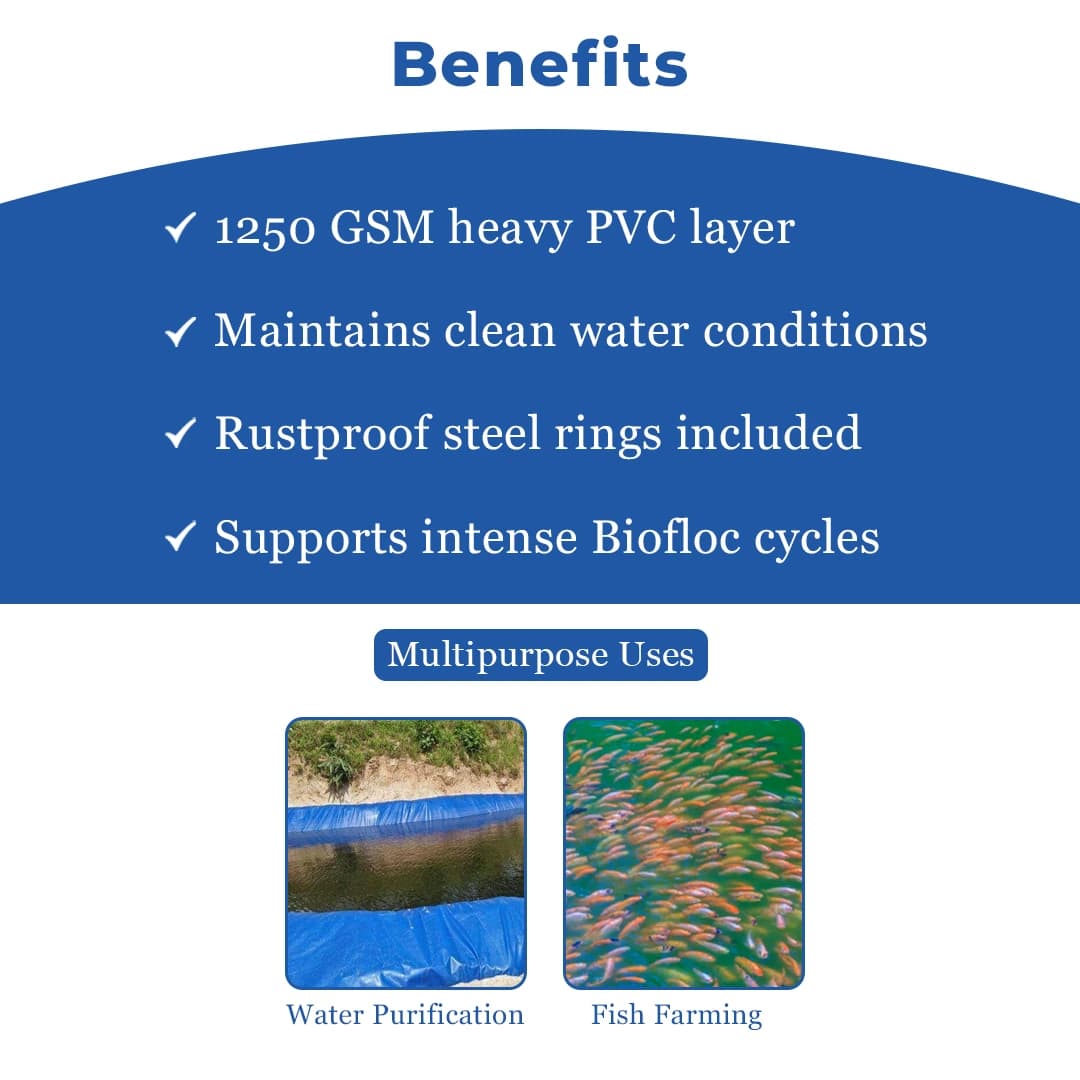 Benefits

✓ 1250 GSM heavy PVC layer

✓ Maintains clean water conditions

✓ Rustproof steel rings included

✓ Supports intense Biofloc cycles

Multipurpose Uses

Water Purification

Fish Farming